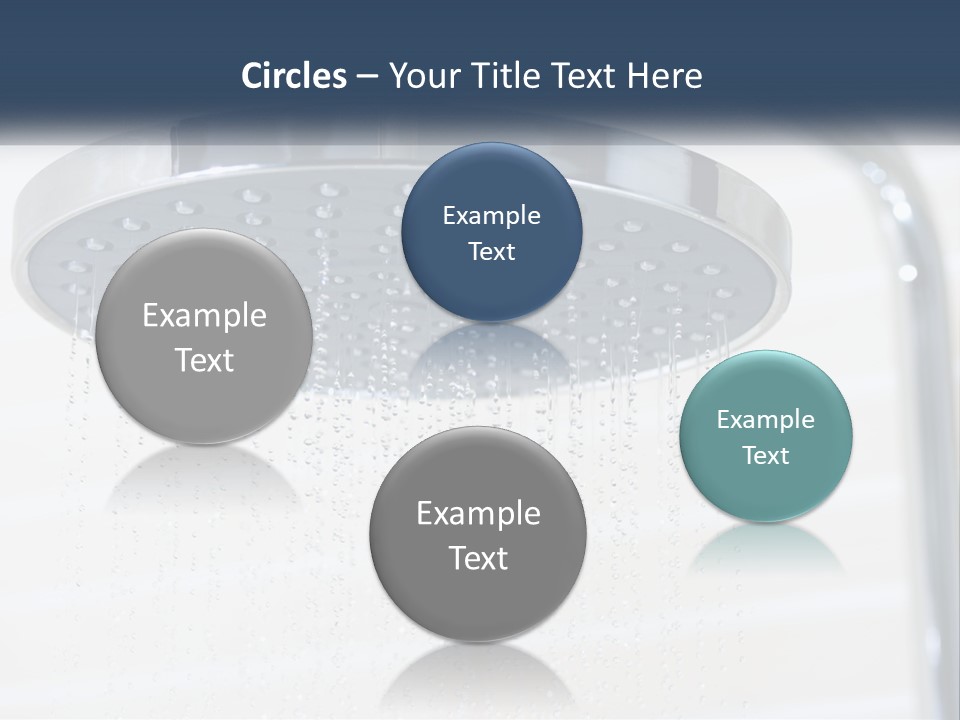 Circles – Your Title Text Here

Example Text

Example Text

Example Text

Example Text